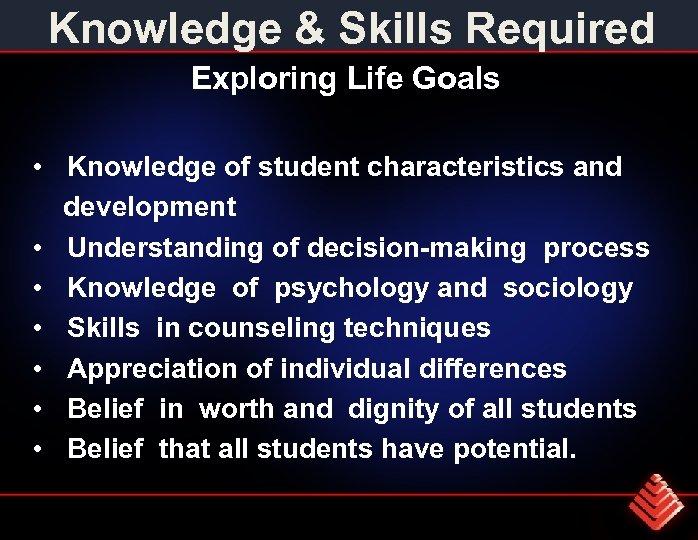 Knowledge & Skills Required

Exploring Life Goals

• Knowledge of student characteristics and development
• Understanding of decision-making process
• Knowledge of psychology and sociology
• Skills in counseling techniques
• Appreciation of individual differences
• Belief in worth and dignity of all students
• Belief that all students have potential.